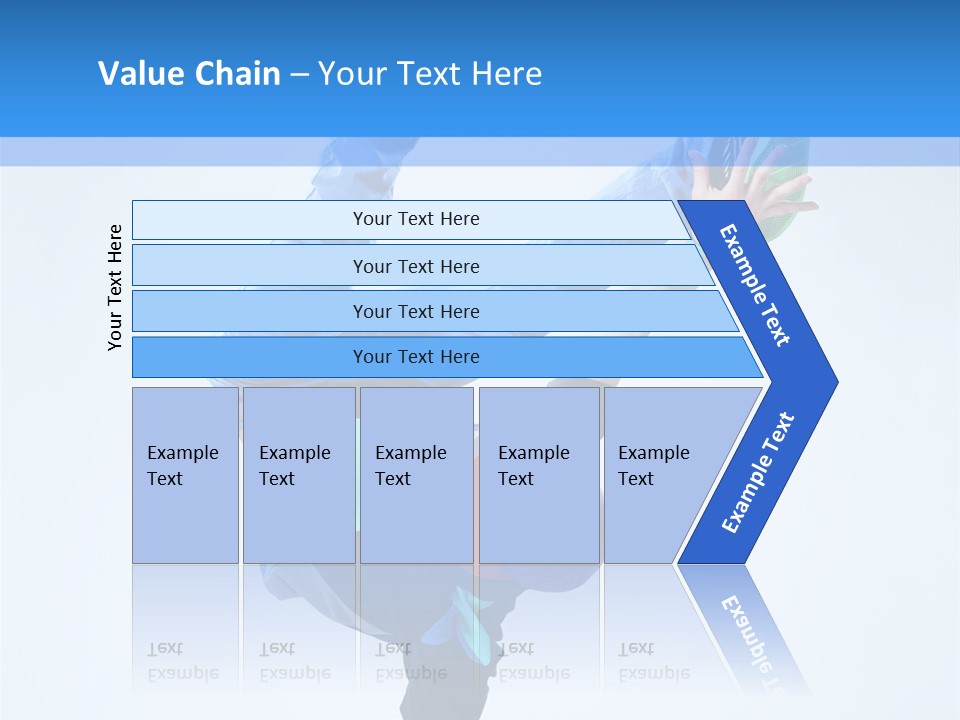 Value Chain – Your Text Here

Your Text Here

Your Text Here

Your Text Here

Your Text Here

Your Text Here

Example Text

Example Text

Example Text

Example Text

Example Text

Example Text

Example Text